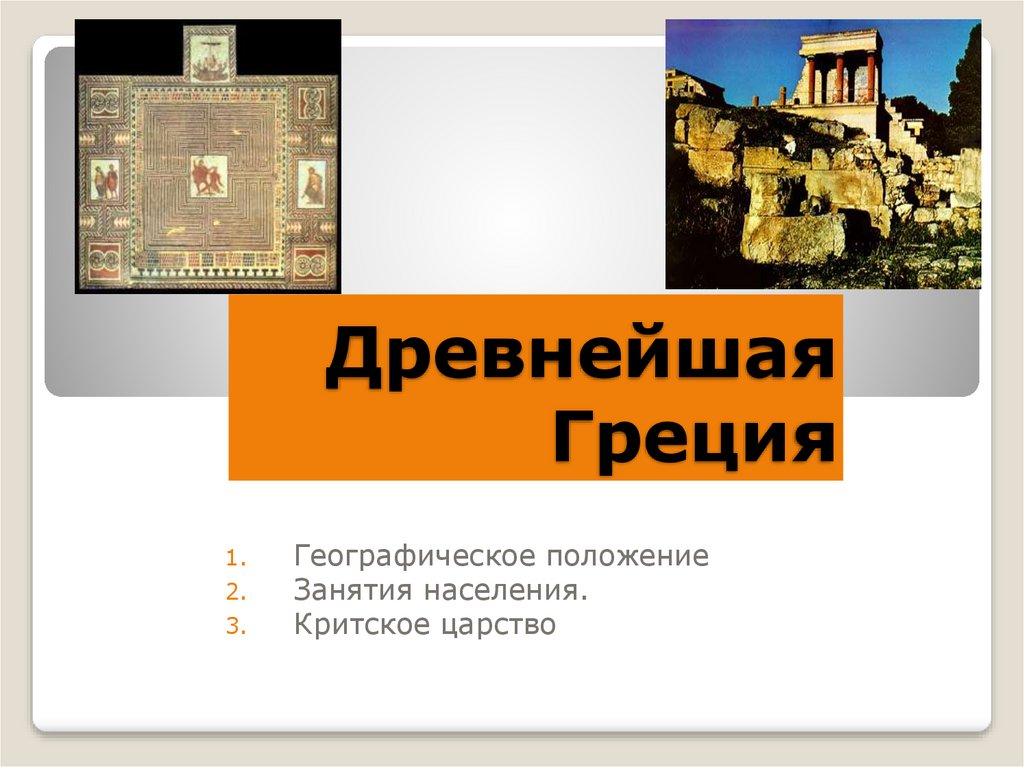 Древнейшая Греция

1. Географическое положение
2. Занятия населения.
3. Критское царство